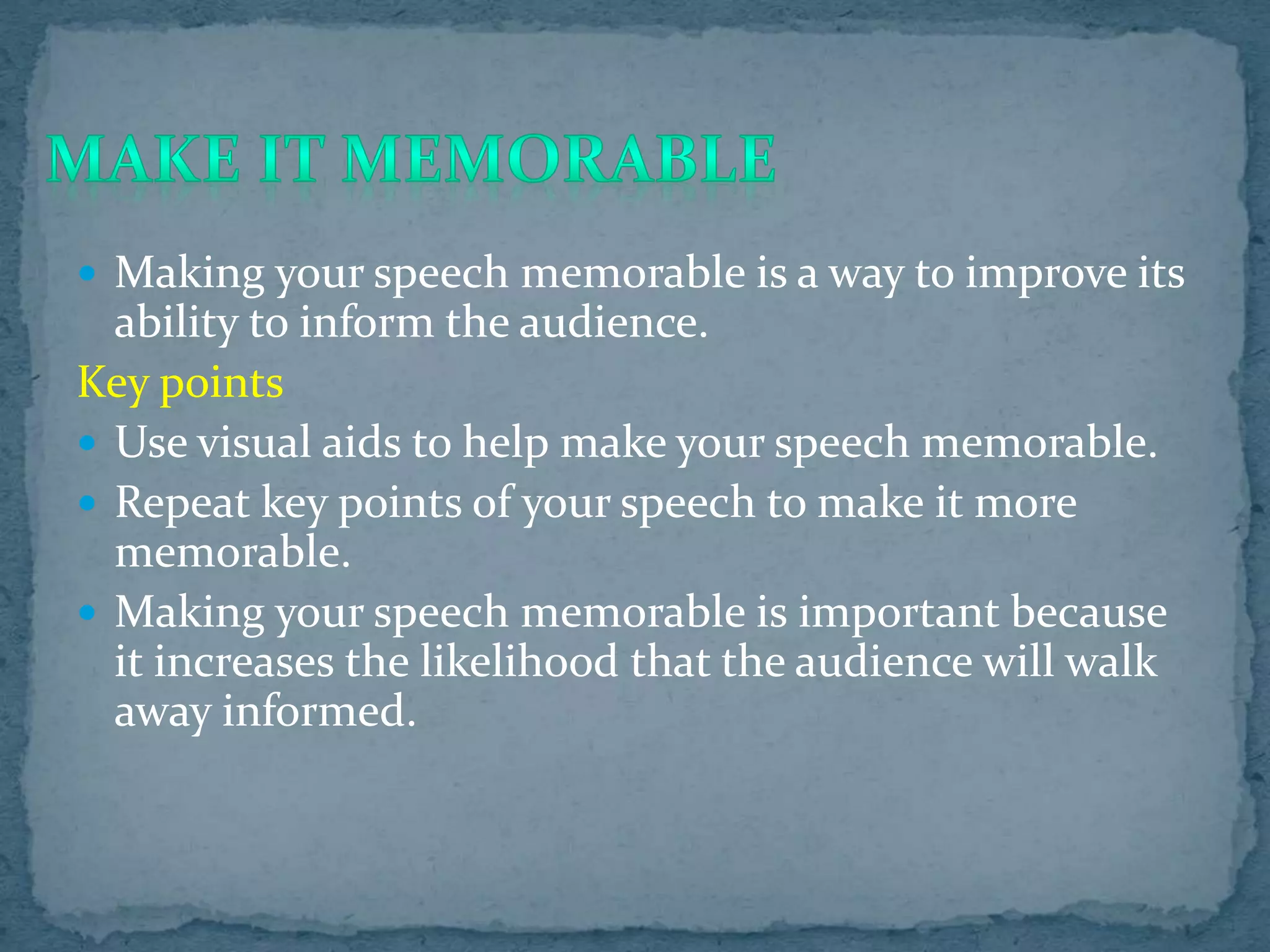 MAKE IT MEMORABLE

- Making your speech memorable is a way to improve its ability to inform the audience.

Key points

- Use visual aids to help make your speech memorable.
- Repeat key points of your speech to make it more memorable.
- Making your speech memorable is important because it increases the likelihood that the audience will walk away informed.